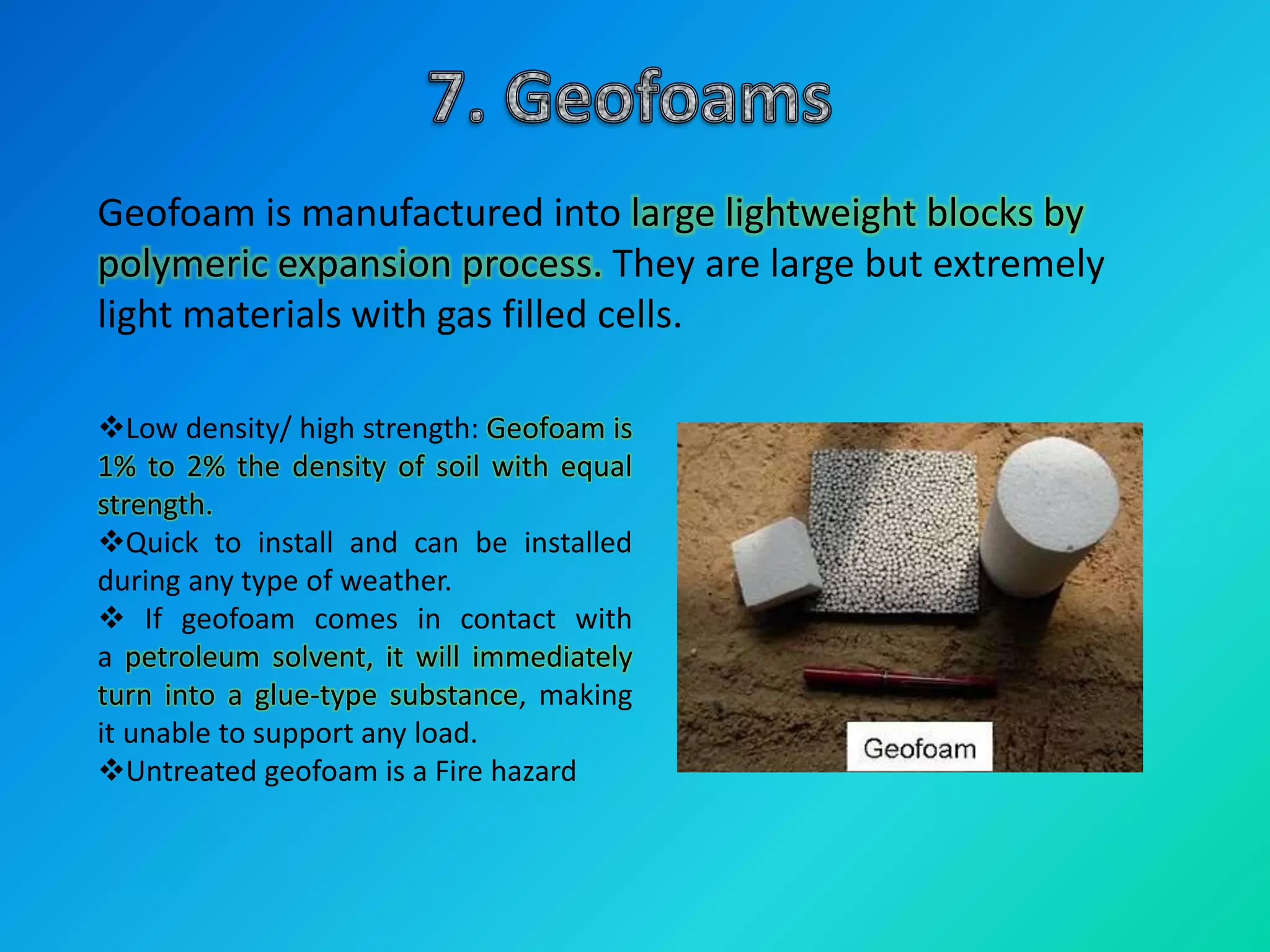 7. Geofoams

Geofoam is manufactured into large lightweight blocks by polymeric expansion process. They are large but extremely light materials with gas filled cells.

❖Low density/ high strength: Geofoam is 1% to 2% the density of soil with equal strength.
❖Quick to install and can be installed during any type of weather.
❖ If geofoam comes in contact with a petroleum solvent, it will immediately turn into a glue-type substance, making it unable to support any load.
❖Untreated geofoam is a Fire hazard

Geofoam